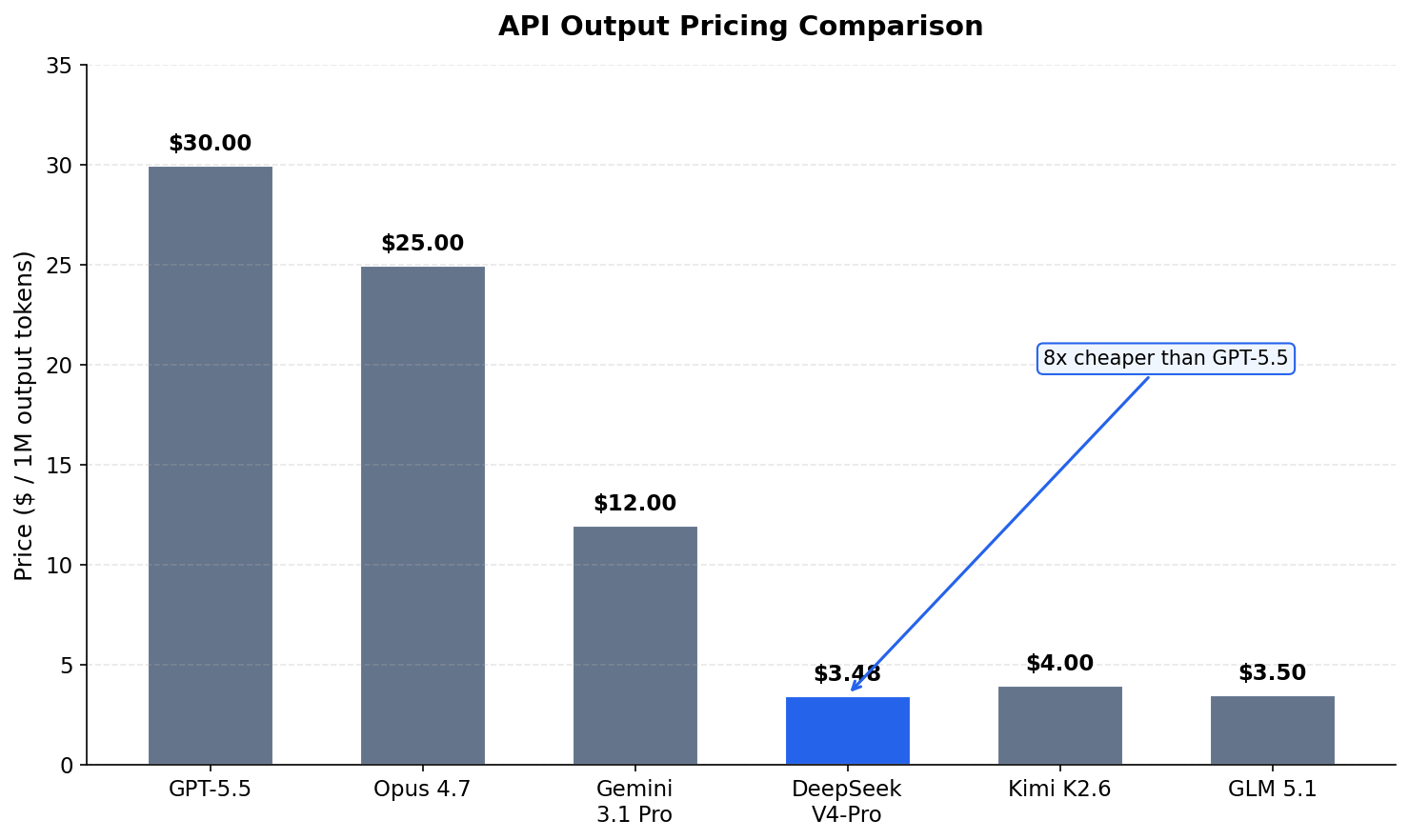 API Output Pricing Comparison

Price ($ / 1M output tokens)

35
30
25
20
15
10
5
0

$30.00
$25.00
$12.00
$3.48
$4.00
$3.50

8x cheaper than GPT-5.5

GPT-5.5
Opus 4.7
Gemini 3.1 Pro
DeepSeek V4-Pro
Kimi K2.6
GLM 5.1